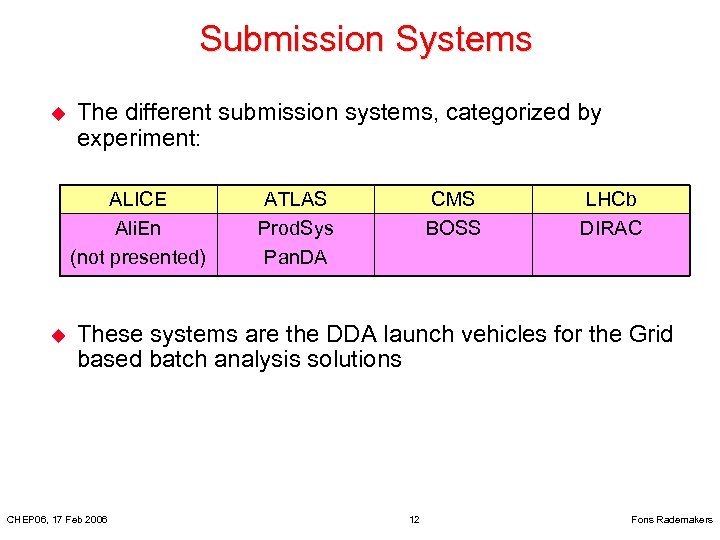 Submission Systems

The different submission systems, categorized by experiment:

| ALICE | ATLAS | CMS | LHCb |
|---|---|---|---|
| AliEn (not presented) | ProdSys PanDA | BOSS | DIRAC |

These systems are the DDA launch vehicles for the Grid based batch analysis solutions

CHEP06, 17 Feb 2006

12

Fons Rademakers